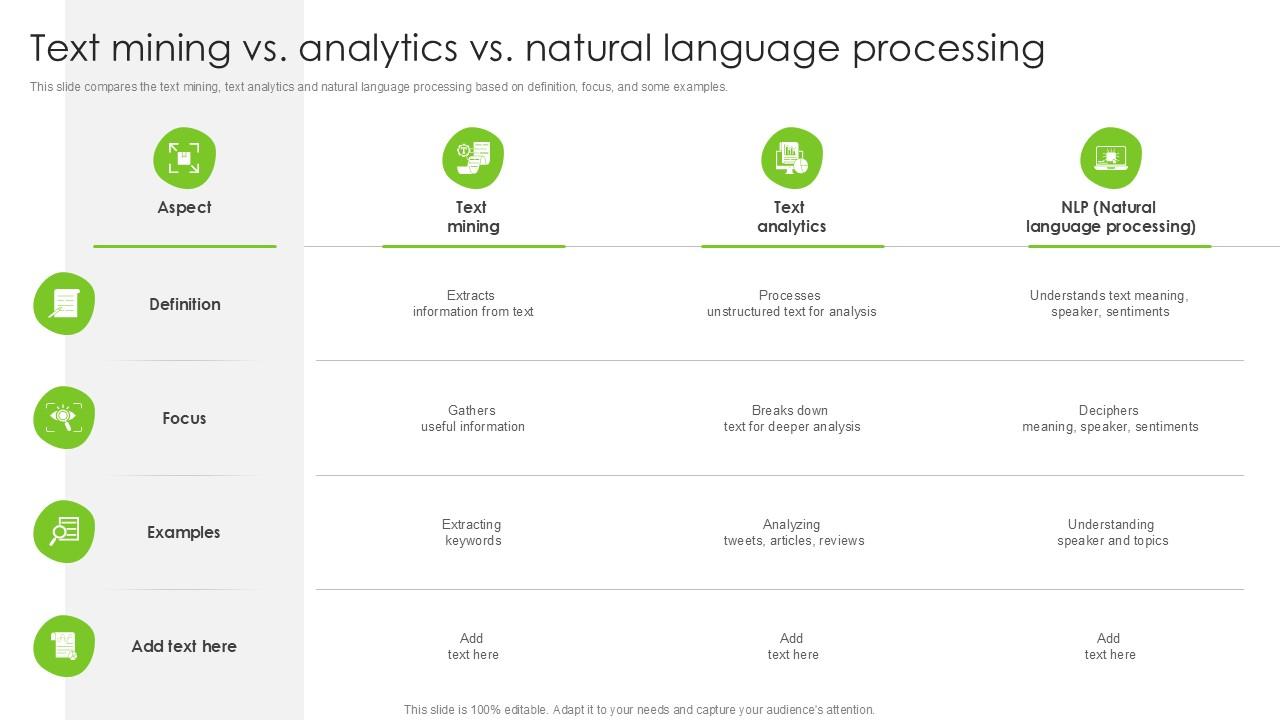 Text mining vs. analytics vs. natural language processing

This slide compares the text mining, text analytics and natural language processing based on definition, focus, and some examples.

| Aspect | Text mining | Text analytics | NLP (Natural language processing) |
|---|---|---|---|
| Definition | Extracts information from text | Processes unstructured text for analysis | Understands text meaning, speaker, sentiments |
| Focus | Gathers useful information | Breaks down text for deeper analysis | Deciphers meaning, speaker, sentiments |
| Examples | Extracting keywords | Analyzing tweets, articles, reviews | Understanding speaker and topics |
| Add text here | Add text here | Add text here | Add text here |

This slide is 100% editable. Adapt it to your needs and capture your audience's attention.